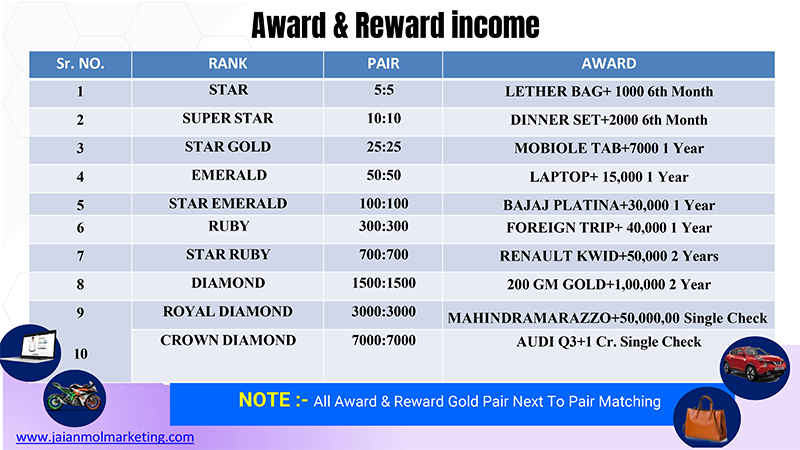 Award & Reward income

| Sr. NO. | RANK | PAIR | AWARD |
|---|---|---|---|
| 1 | STAR | 5:5 | LETHER BAG+ 1000 6th Month |
| 2 | SUPER STAR | 10:10 | DINNER SET+2000 6th Month |
| 3 | STAR GOLD | 25:25 | MOBIOLE TAB+7000 1 Year |
| 4 | EMERALD | 50:50 | LAPTOP+ 15,000 1 Year |
| 5 | STAR EMERALD | 100:100 | BAJAJ PLATINA+30,000 1 Year |
| 6 | RUBY | 300:300 | FOREIGN TRIP+ 40,000 1 Year |
| 7 | STAR RUBY | 700:700 | RENAULT KWID+50,000 2 Years |
| 8 | DIAMOND | 1500:1500 | 200 GM GOLD+1,00,000 2 Year |
| 9 | ROYAL DIAMOND | 3000:3000 | MAHINDRAMARAZZO+50,000,00 Single Check |
| 10 | CROWN DIAMOND | 7000:7000 | AUDI Q3+1 Cr. Single Check |

NOTE :- All Award & Reward Gold Pair Next To Pair Matching

www.jaianmolmarketing.com